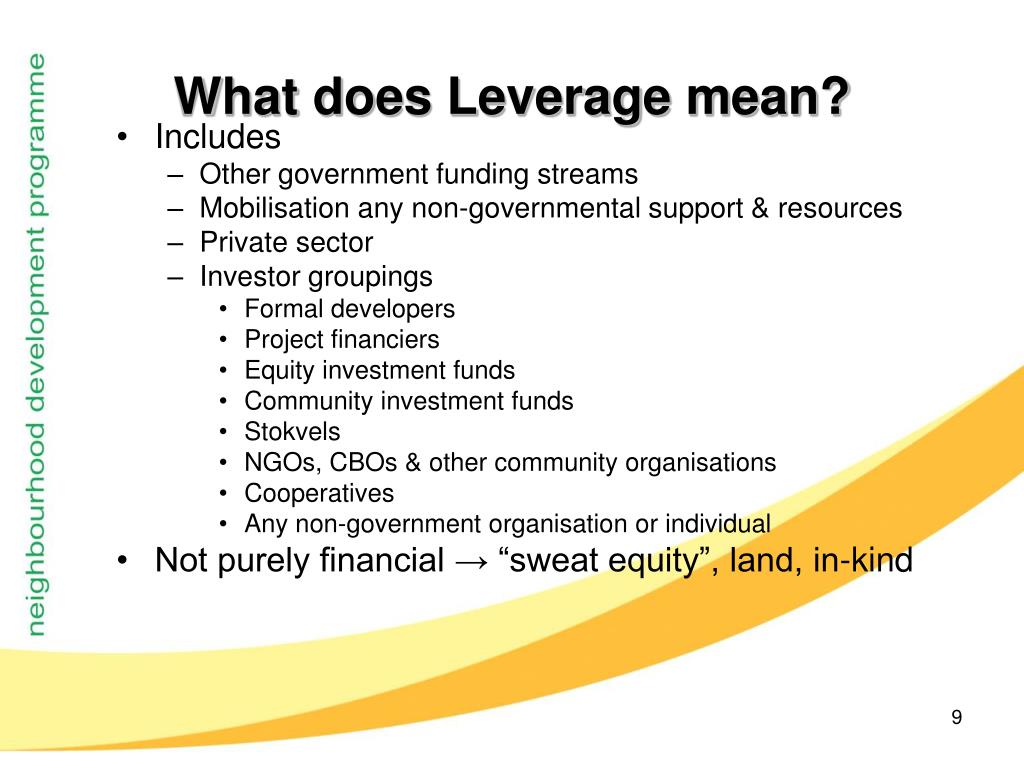 neighbourhood development programme

What does Leverage mean?

• Includes
  – Other government funding streams
  – Mobilisation any non-governmental support & resources
  – Private sector
  – Investor groupings
    • Formal developers
    • Project financiers
    • Equity investment funds
    • Community investment funds
    • Stokvels
    • NGOs, CBOs & other community organisations
    • Cooperatives
    • Any non-government organisation or individual
• Not purely financial → “sweat equity”, land, in-kind

9